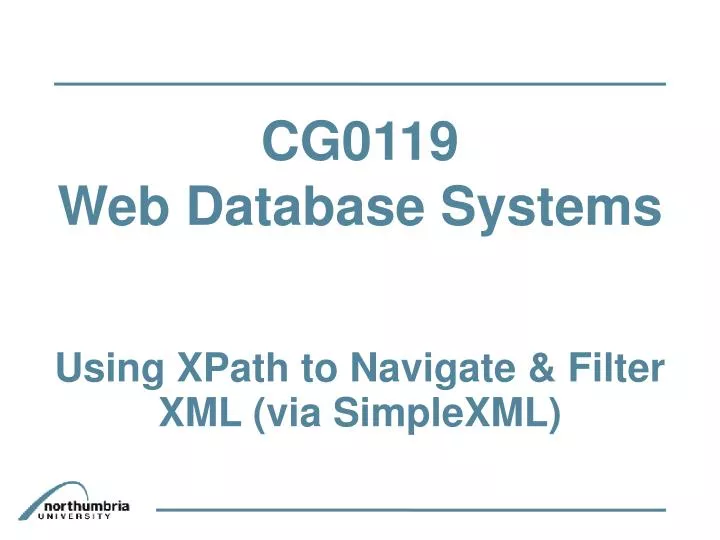 CG0119
Web Database Systems

Using XPath to Navigate & Filter XML (via SimpleXML)

northumbria
UNIVERSITY